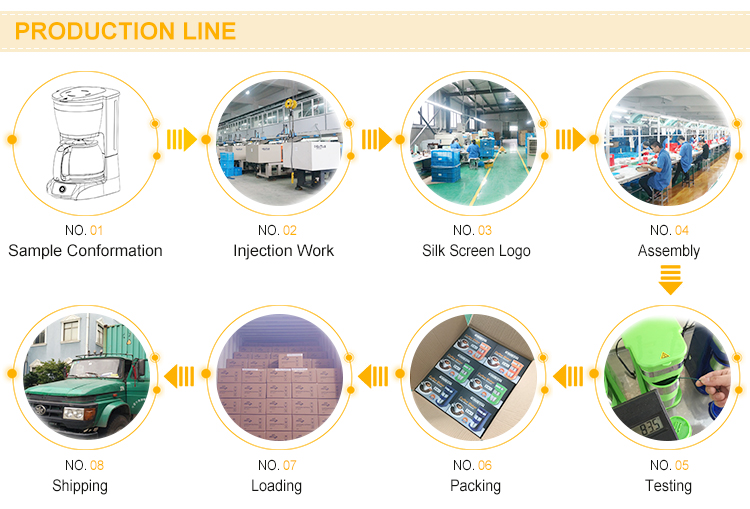 PRODUCTION LINE

NO. 01
Sample Conformation

NO. 02
Injection Work

NO. 03
Silk Screen Logo

NO. 04
Assembly

NO. 05
Testing

NO. 06
Packing

NO. 07
Loading

NO. 08
Shipping